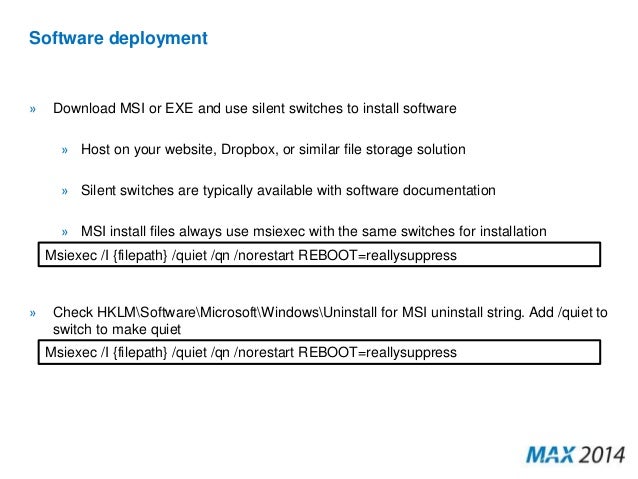 Software deployment

» Download MSI or EXE and use silent switches to install software

» Host on your website, Dropbox, or similar file storage solution

» Silent switches are typically available with software documentation

» MSI install files always use msiexec with the same switches for installation

Msiexec /I {filepath} /quiet /qn /norestart REBOOT=reallysuppress

» Check HKLM\Software\Microsoft\Windows\Uninstall for MSI uninstall string. Add /quiet to switch to make quiet

Msiexec /I {filepath} /quiet /qn /norestart REBOOT=reallysuppress

MAX 2014